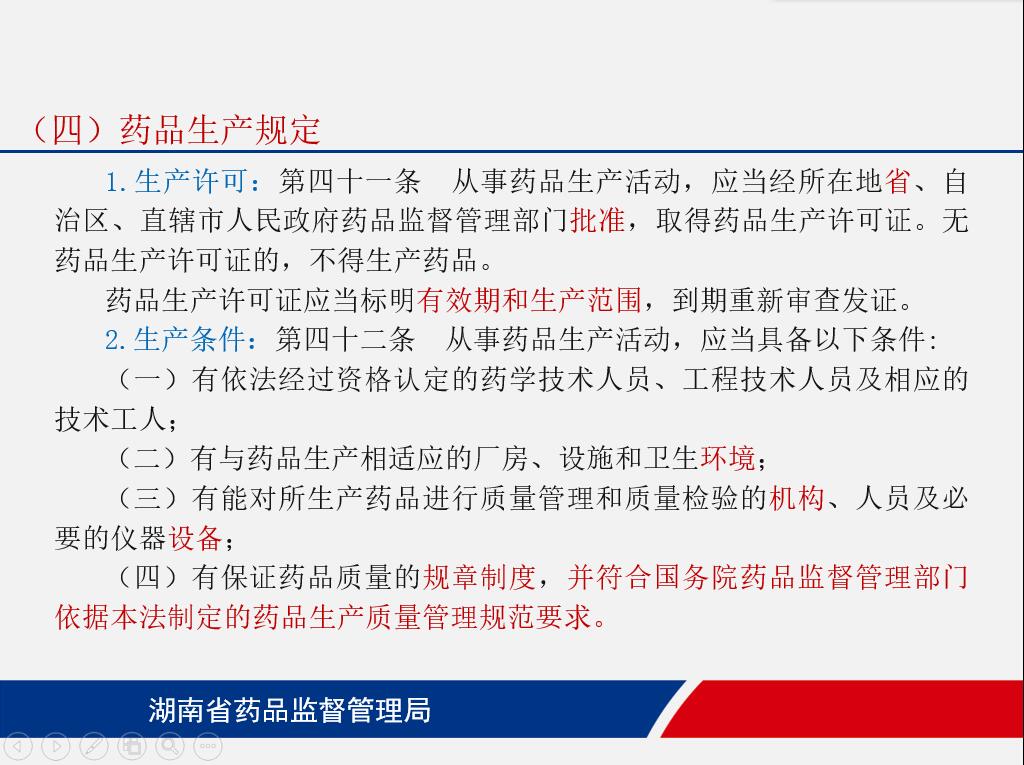 （四）药品生产规定

1.生产许可：第四十一条　从事药品生产活动，应当经所在地省、自治区、直辖市人民政府药品监督管理部门批准，取得药品生产许可证。无药品生产许可证的，不得生产药品。

药品生产许可证应当标明有效期和生产范围，到期重新审查发证。

2.生产条件：第四十二条　从事药品生产活动，应当具备以下条件：

（一）有依法经过资格认定的药学技术人员、工程技术人员及相应的技术工人；

（二）有与药品生产相适应的厂房、设施和卫生环境；

（三）有能对所生产药品进行质量管理和质量检验的机构、人员及必要的仪器设备；

（四）有保证药品质量的规章制度，并符合国务院药品监督管理部门依据本法制定的药品生产质量管理规范要求。

湖南省药品监督管理局